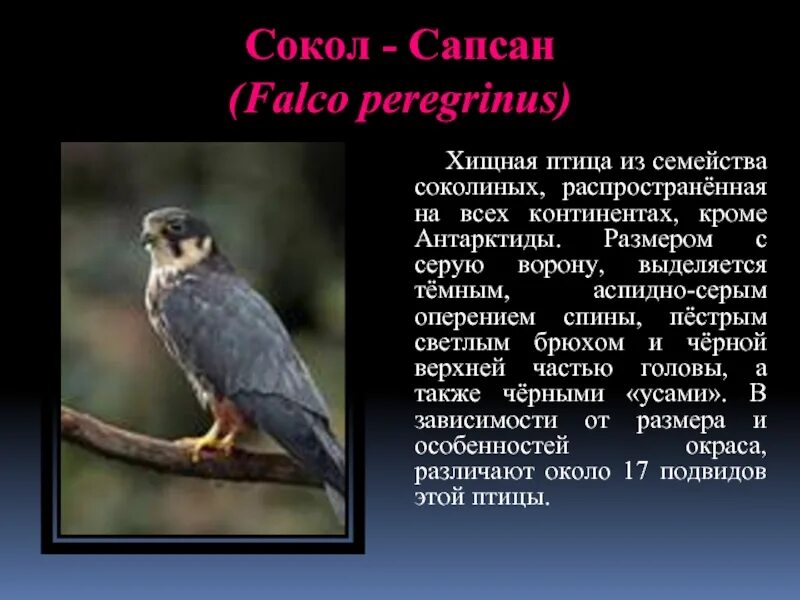 Сокол - Сапсан
(Falco peregrinus)

Хищная птица из семейства соколиных, распространённая на всех континентах, кроме Антарктиды. Размером с серую ворону, выделяется тёмным, аспидно-серым оперением спины, пёстрым светлым брюхом и чёрной верхней частью головы, а также чёрными «усами». В зависимости от размера и особенностей окраса, различают около 17 подвидов этой птицы.